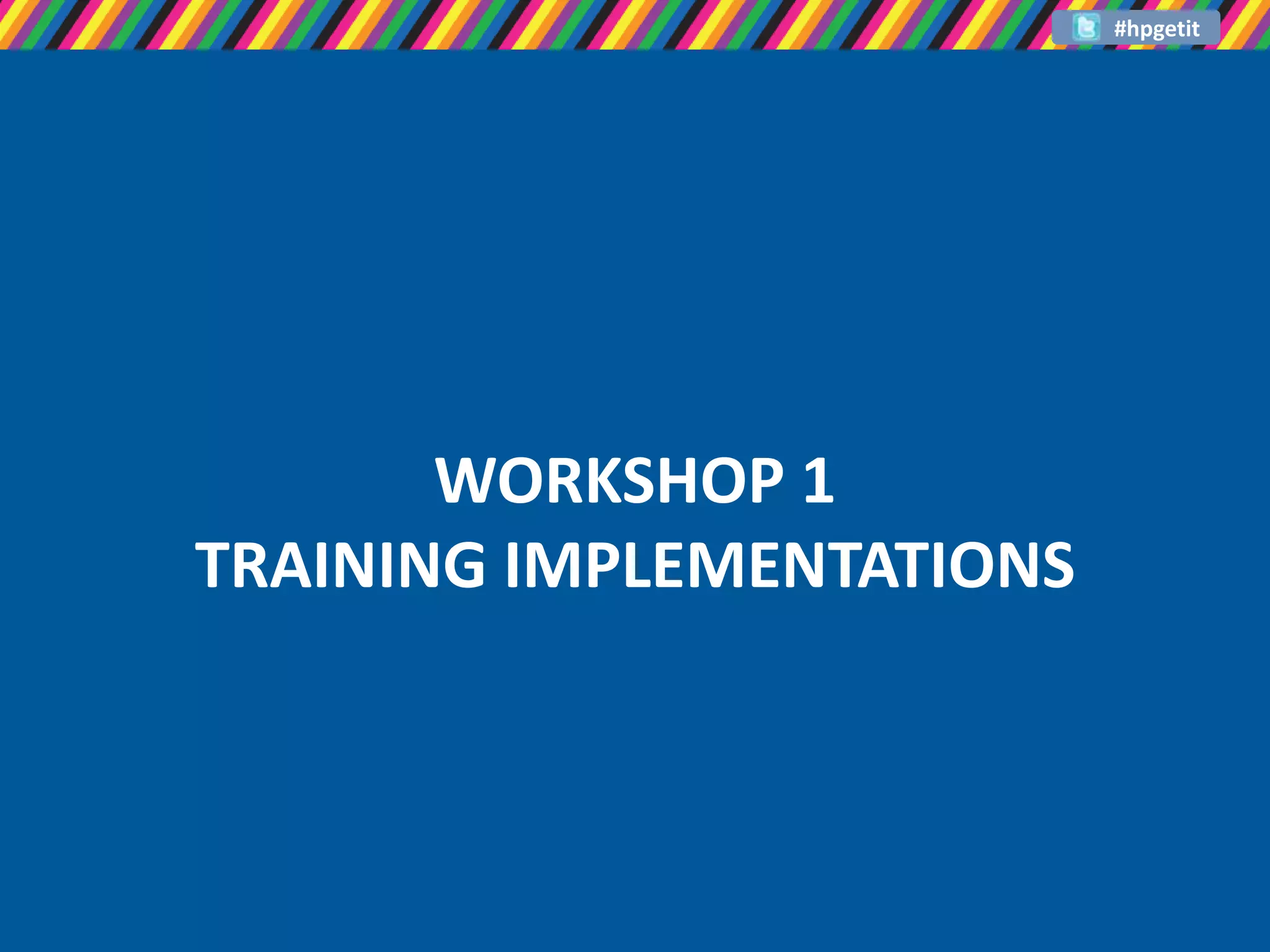 #hpgetit

WORKSHOP 1
TRAINING IMPLEMENTATIONS